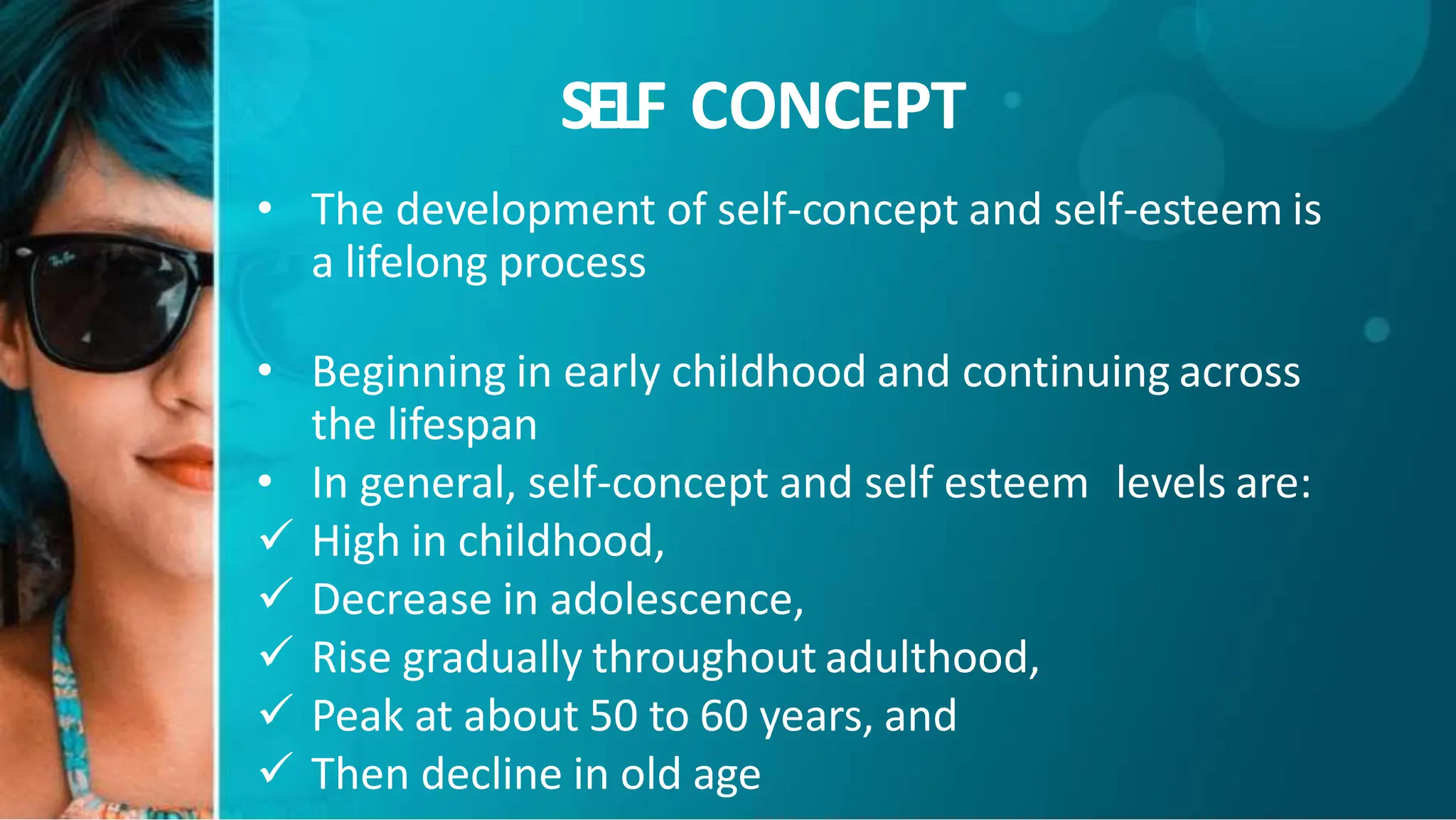 SELF CONCEPT

• The development of self-concept and self-esteem is a lifelong process

• Beginning in early childhood and continuing across the lifespan
• In general, self-concept and self esteem levels are:
✓ High in childhood,
✓ Decrease in adolescence,
✓ Rise gradually throughout adulthood,
✓ Peak at about 50 to 60 years, and
✓ Then decline in old age